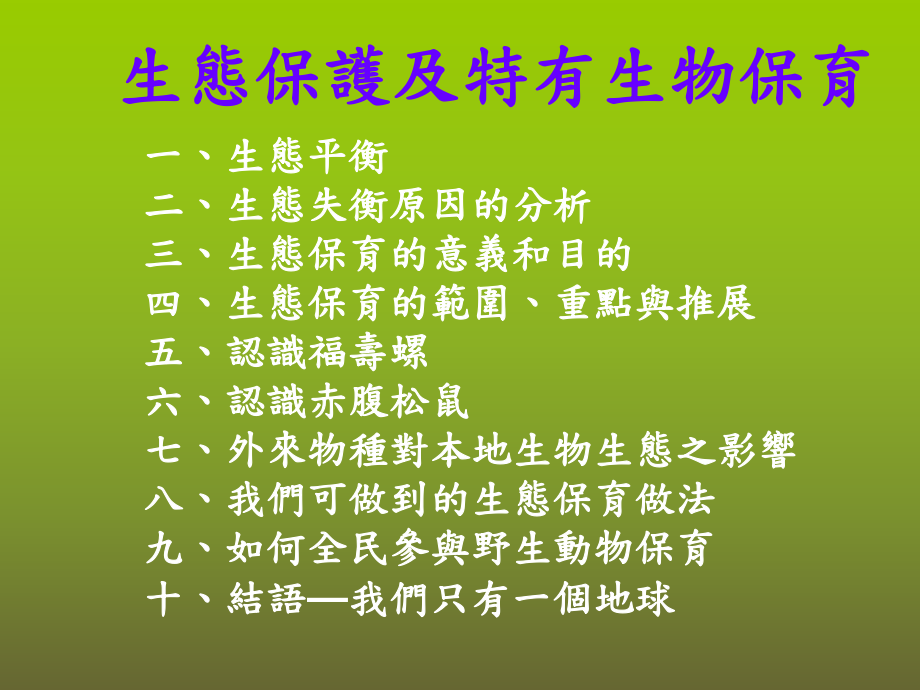 生態保護及特有生物保育

一、生態平衡
二、生態失衡原因的分析
三、生態保育的意義和目的
四、生態保育的範圍、重點與推展
五、認識福壽螺
六、認識赤腹松鼠
七、外來物種對本地生物生態之影響
八、我們可做到的生態保育做法
九、如何全民參與野生動物保育
十、結語—我們只有一個地球